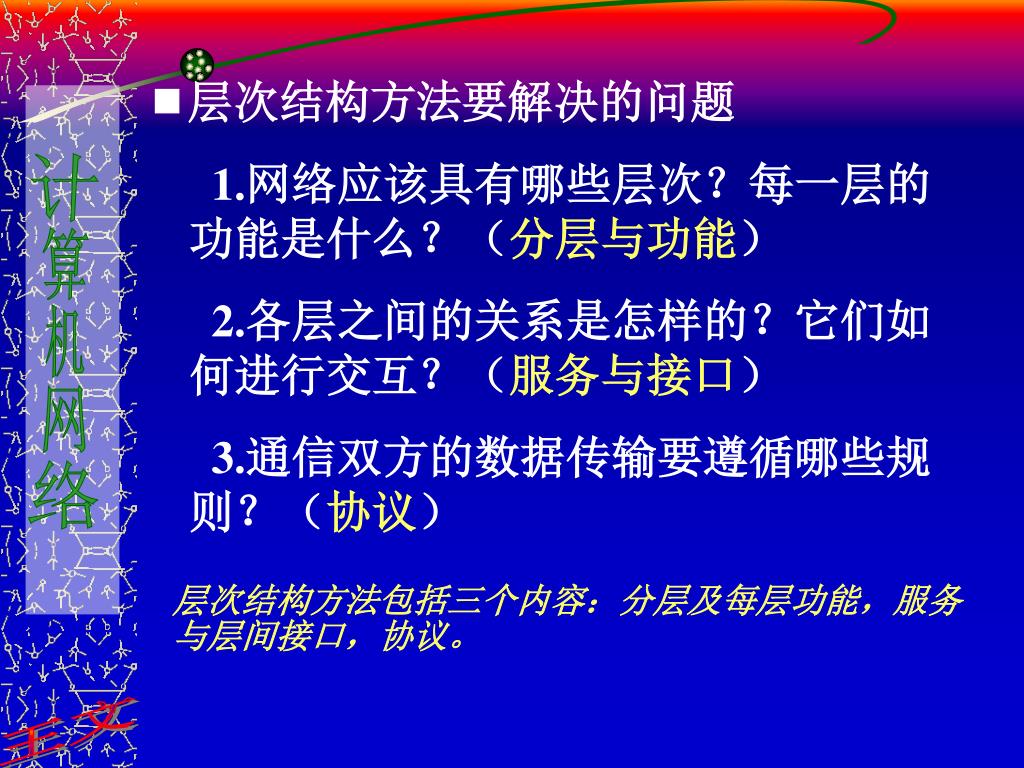 计算机网络

■层次结构方法要解决的问题

1.网络应该具有哪些层次？每一层的功能是什么？（分层与功能）

2.各层之间的关系是怎样的？它们如何进行交互？（服务与接口）

3.通信双方的数据传输要遵循哪些规则？（协议）

层次结构方法包括三个内容：分层及每层功能，服务与层间接口，协议。

王文